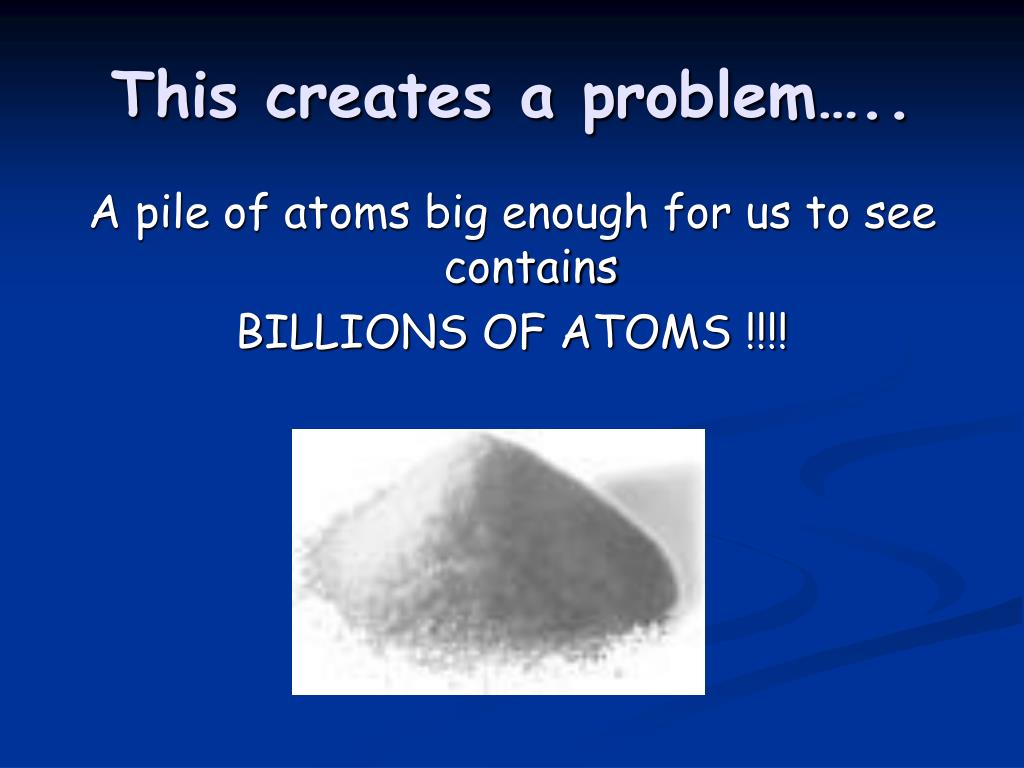 This creates a problem…..

A pile of atoms big enough for us to see contains

BILLIONS OF ATOMS !!!!